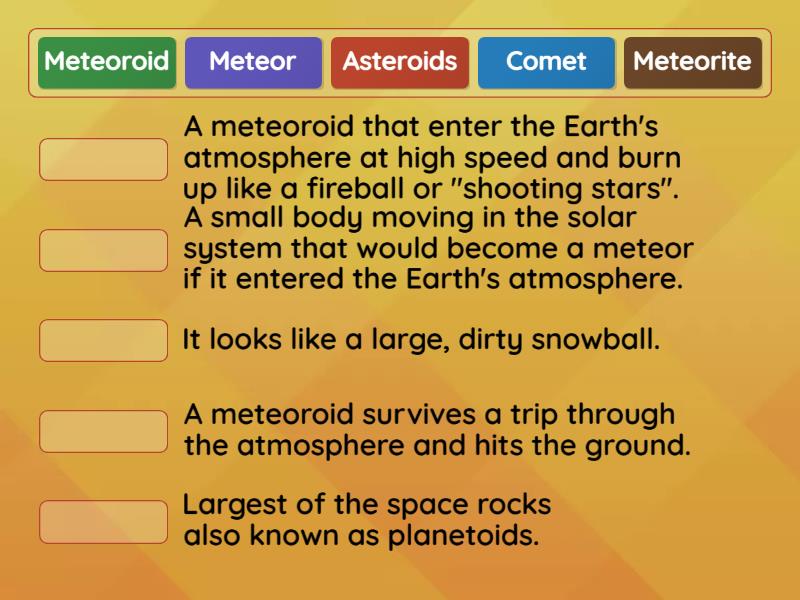 Meteoroid Meteor Asteroids Comet Meteorite

A meteoroid that enter the Earth's atmosphere at high speed and burn up like a fireball or "shooting stars".

A small body moving in the solar system that would become a meteor if it entered the Earth's atmosphere.

It looks like a large, dirty snowball.

A meteoroid survives a trip through the atmosphere and hits the ground.

Largest of the space rocks also known as planetoids.